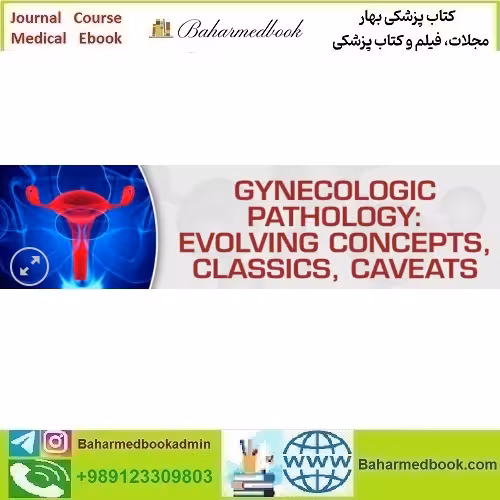 Journal Course
Medical Ebook

Baharmedbook

کتاب پزشکی بهار
مجلات، فیلم و کتاب پزشکی

GYNECOLOGIC PATHOLOGY: EVOLVING CONCEPTS, CLASSICS, CAVEATS

Baharmedbookadmin
+989123309803

WWW

Baharmedbook.com